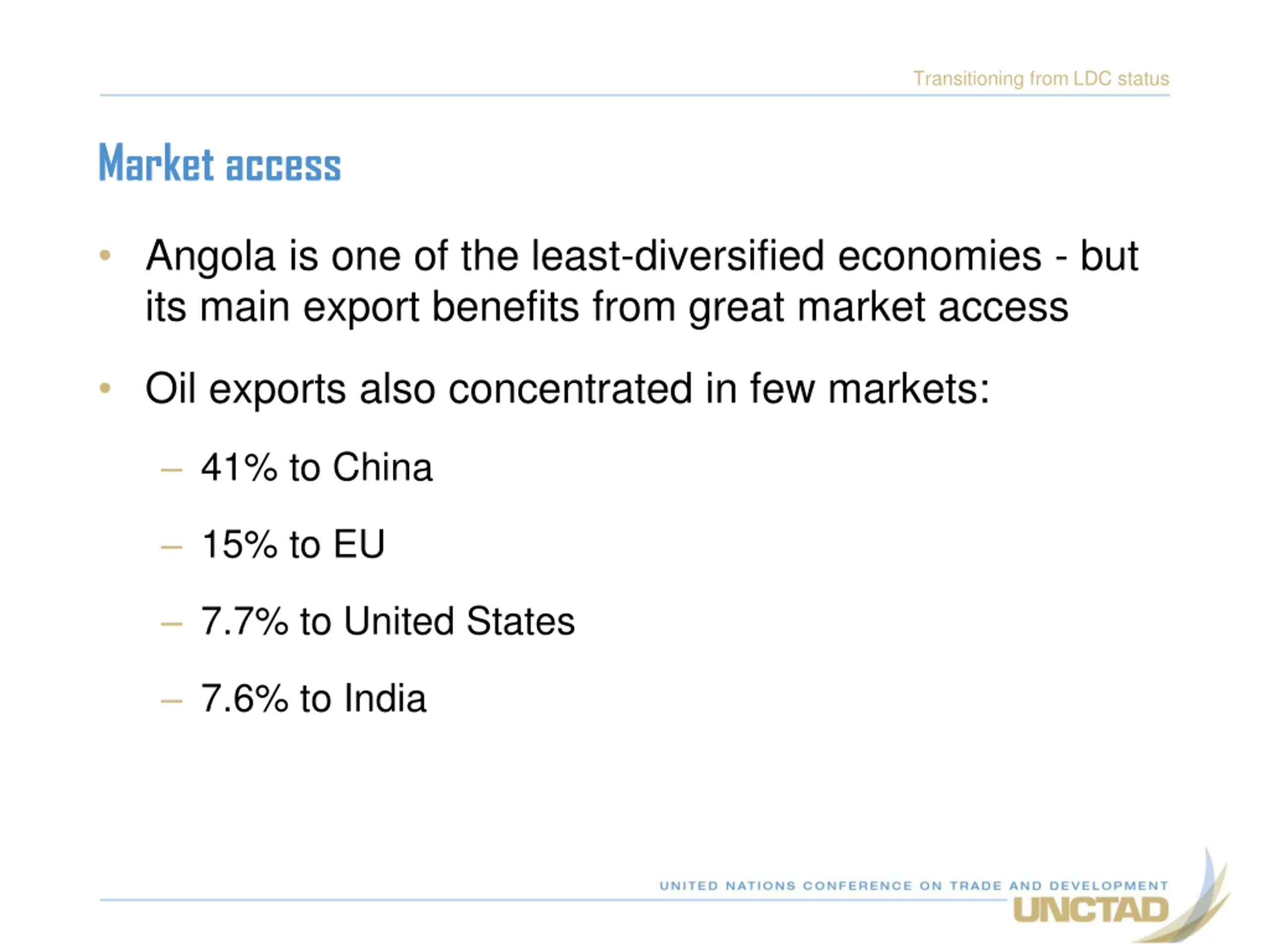 Transitioning from LDC status

Market access

• Angola is one of the least-diversified economies - but its main export benefits from great market access

• Oil exports also concentrated in few markets:

– 41% to China

– 15% to EU

– 7.7% to United States

– 7.6% to India

UNITED NATIONS CONFERENCE ON TRADE AND DEVELOPMENT
UNCTAD